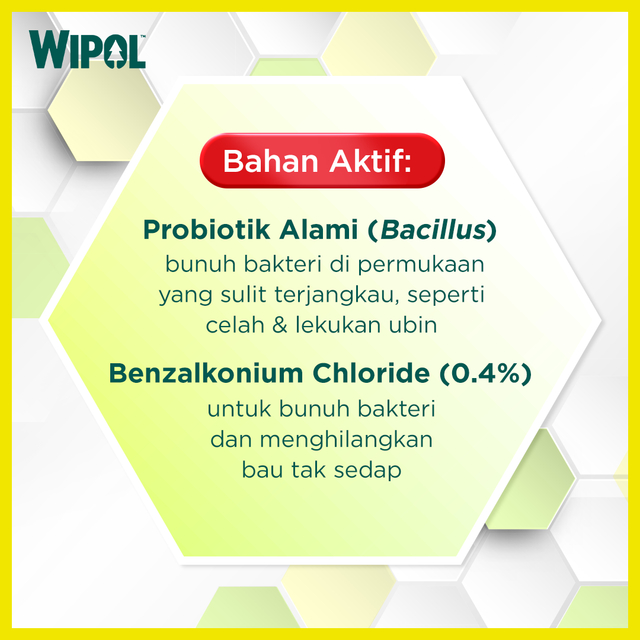 WIPOL™

Bahan Aktif:

Probiotik Alami (Bacillus)
bunuh bakteri di permukaan yang sulit terjangkau, seperti celah & lekukan ubin

Benzalkonium Chloride (0.4%)
untuk bunuh bakteri dan menghilangkan bau tak sedap